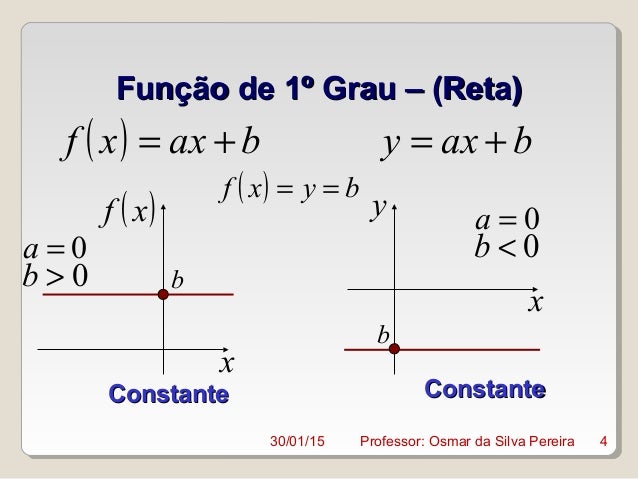 Função de 1º Grau – (Reta)

$f(x) = ax + b$

$y = ax + b$

$f(x) = y = b$

$f(x)$

$a = 0$
$b > 0$

$b$

$x$

Constante

$y$

$a = 0$
$b < 0$

$x$

$b$

Constante

30/01/15 Professor: Osmar da Silva Pereira 4